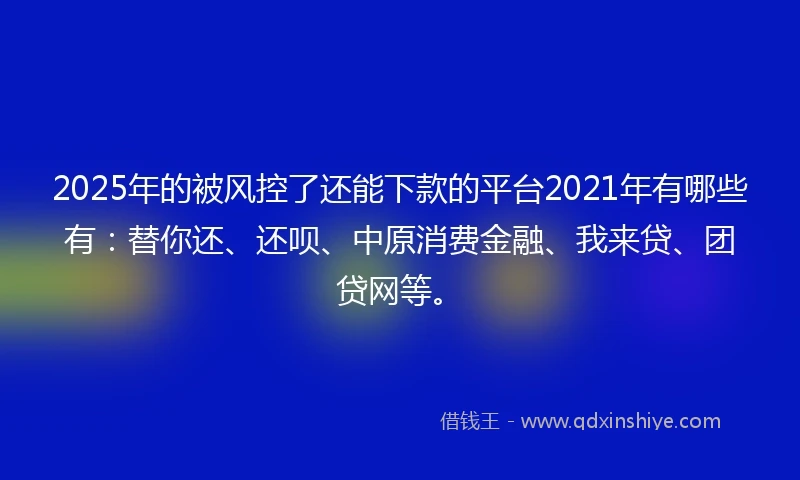 2025年的被风控了还能下款的平台2021年有哪些有：替你还、还呗、中原消费金融、我来贷、团贷网等。

借钱王 - www.qdxinshiye.com